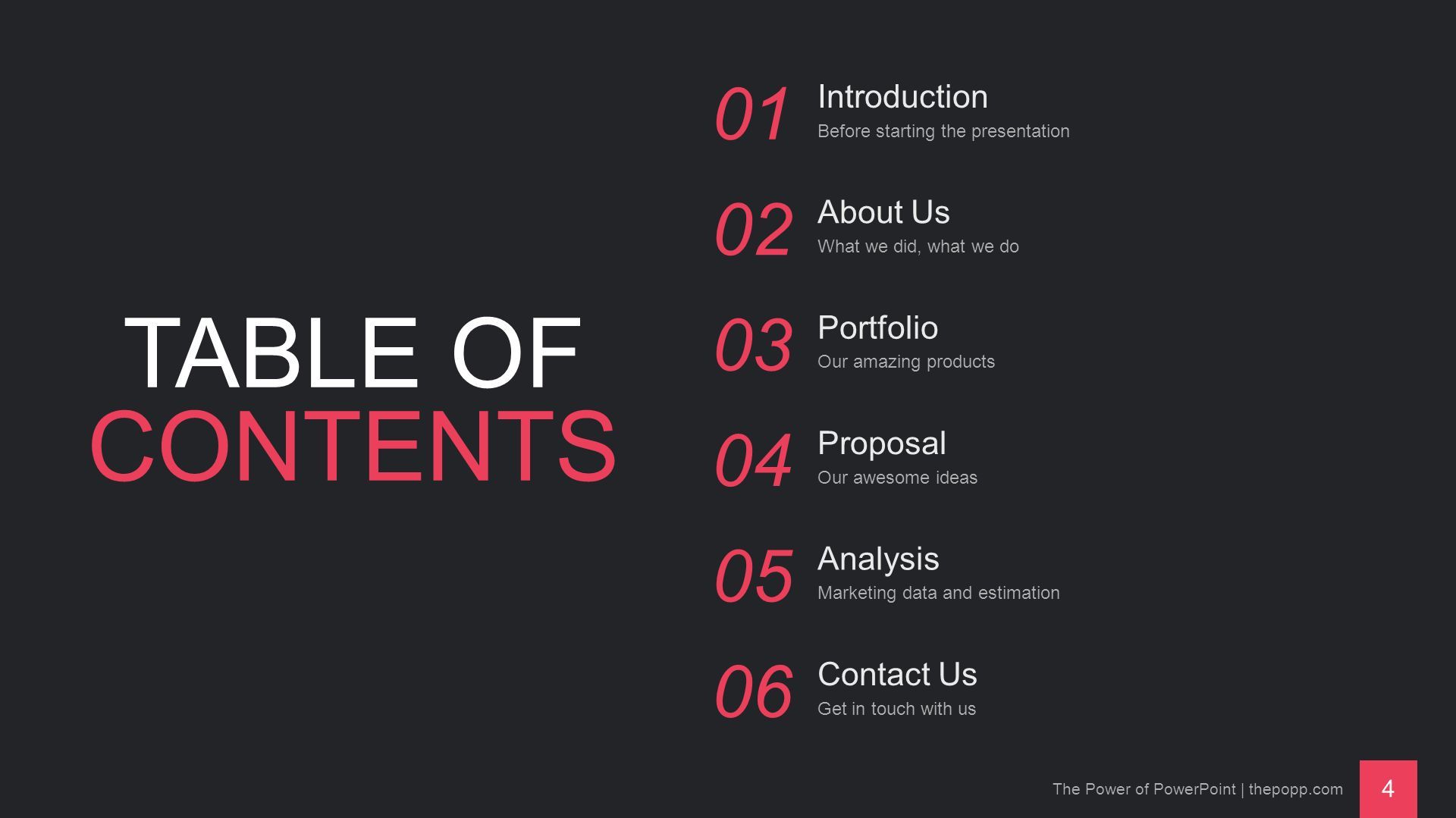 TABLE OF CONTENTS

01 Introduction
Before starting the presentation

02 About Us
What we did, what we do

03 Portfolio
Our amazing products

04 Proposal
Our awesome ideas

05 Analysis
Marketing data and estimation

06 Contact Us
Get in touch with us

The Power of PowerPoint | thepopp.com

4